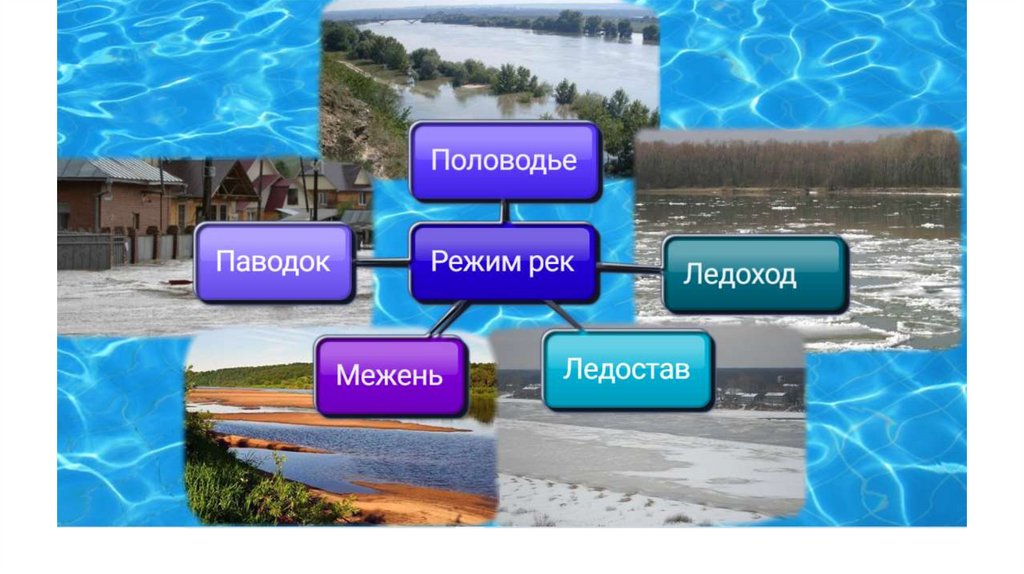 Половодье

Паводок

Режим рек

Ледоход

Межень

Ледостав